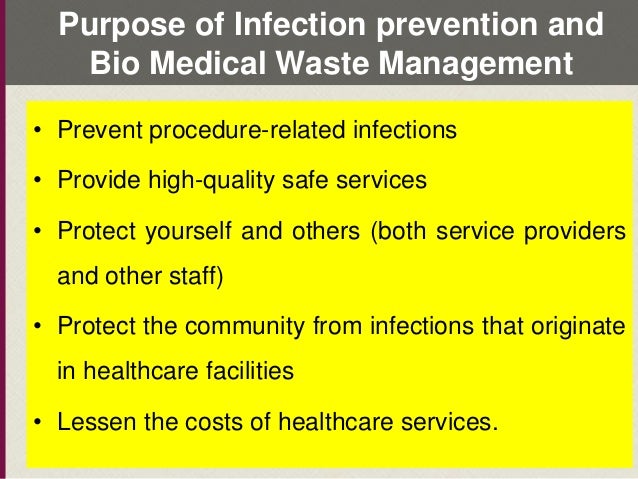 Purpose of Infection prevention and Bio Medical Waste Management

• Prevent procedure-related infections
• Provide high-quality safe services
• Protect yourself and others (both service providers and other staff)
• Protect the community from infections that originate in healthcare facilities
• Lessen the costs of healthcare services.